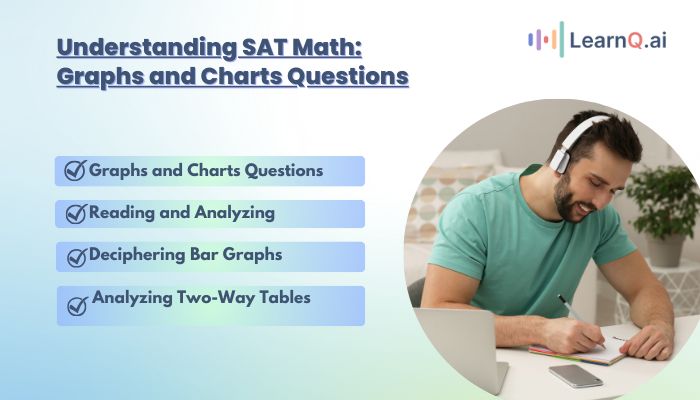 Understanding SAT Math: Graphs and Charts Questions

LearnQ.ai

Graphs and Charts Questions

Reading and Analyzing

Deciphering Bar Graphs

Analyzing Two-Way Tables